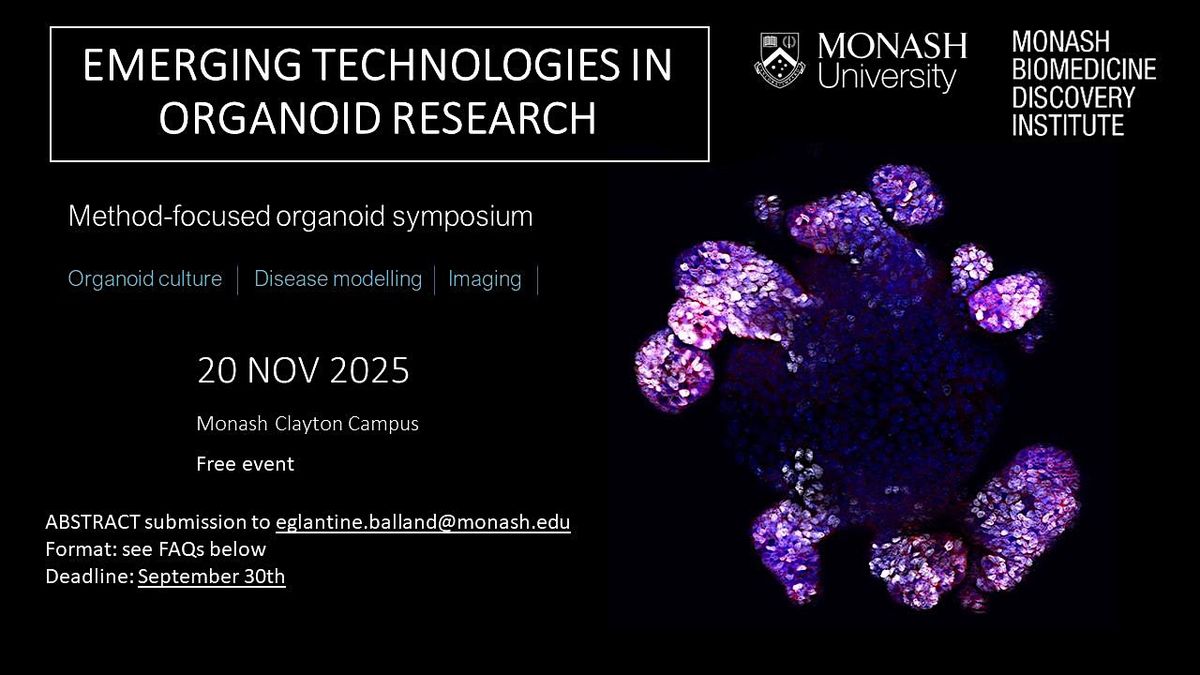 EMERGING TECHNOLOGIES IN ORGANOID RESEARCH

MONASH University

MONASH BIOMEDICINE DISCOVERY INSTITUTE

Method-focused organoid symposium

Organoid culture | Disease modelling | Imaging |

20 NOV 2025

Monash Clayton Campus

Free event

ABSTRACT submission to eglantine.balland@monash.edu
Format: see FAQs below
Deadline: September 30th